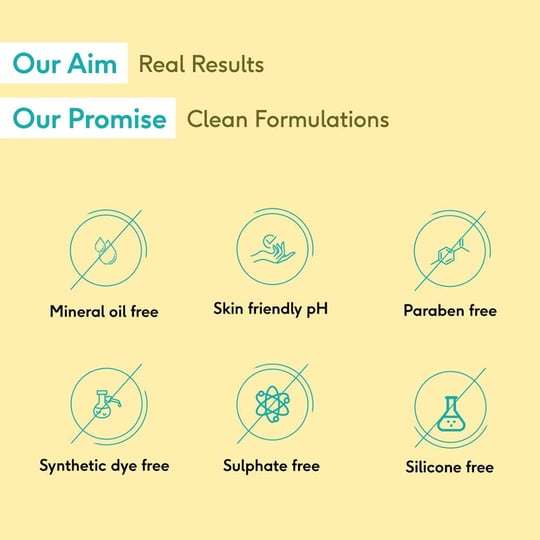 Our Aim Real Results

Our Promise Clean Formulations

Mineral oil free

Skin friendly pH

Paraben free

Synthetic dye free

Sulphate free

Silicone free